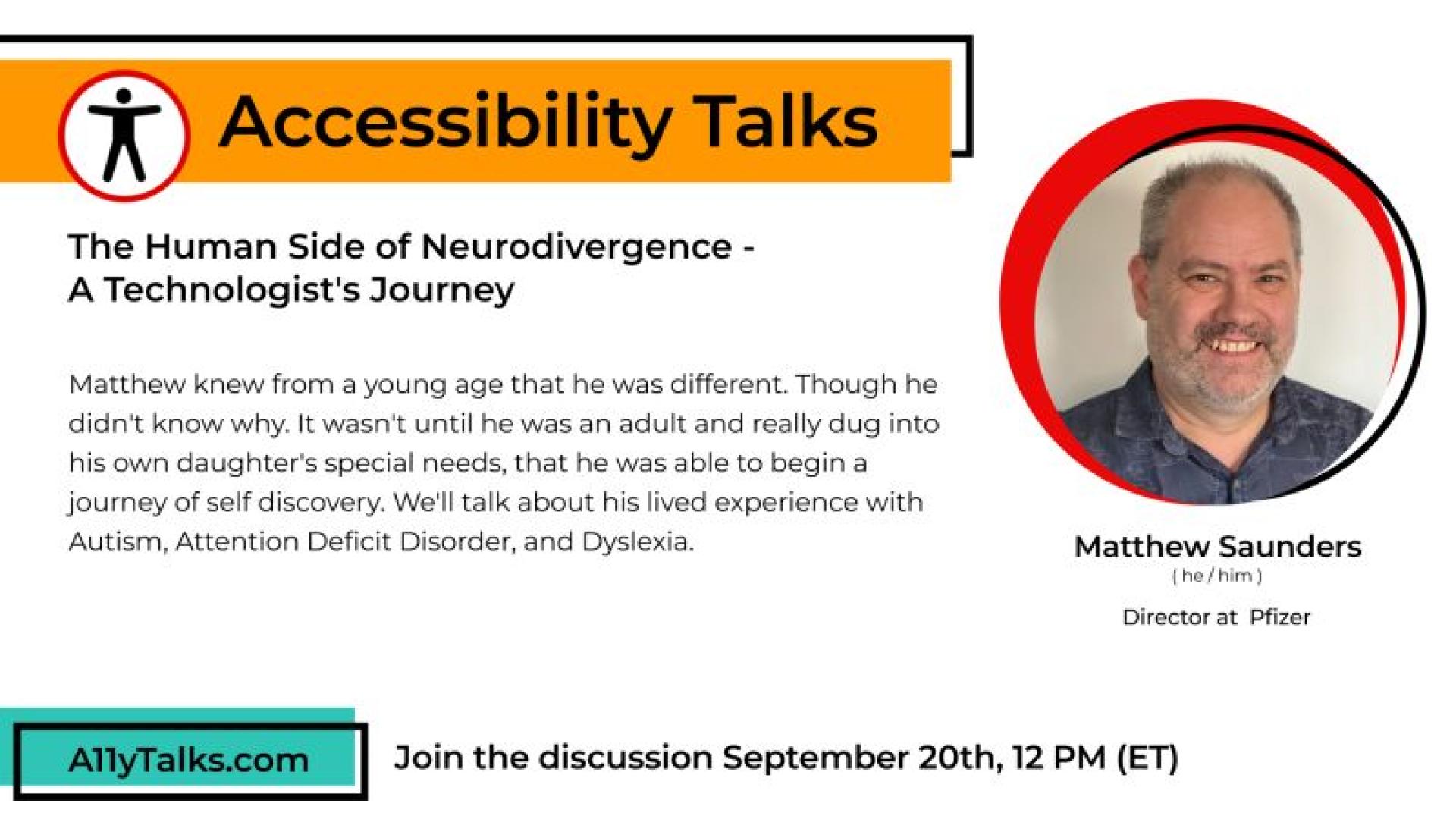 Accessibility Talks

The Human Side of Neurodivergence - A Technologist's Journey

Matthew knew from a young age that he was different. Though he didn't know why. It wasn't until he was an adult and really dug into his own daughter's special needs, that he was able to begin a journey of self discovery. We'll talk about his lived experience with Autism, Attention Deficit Disorder, and Dyslexia.

Matthew Saunders
( he / him )
Director at Pfizer

A11yTalks.com

Join the discussion September 20th, 12 PM (ET)